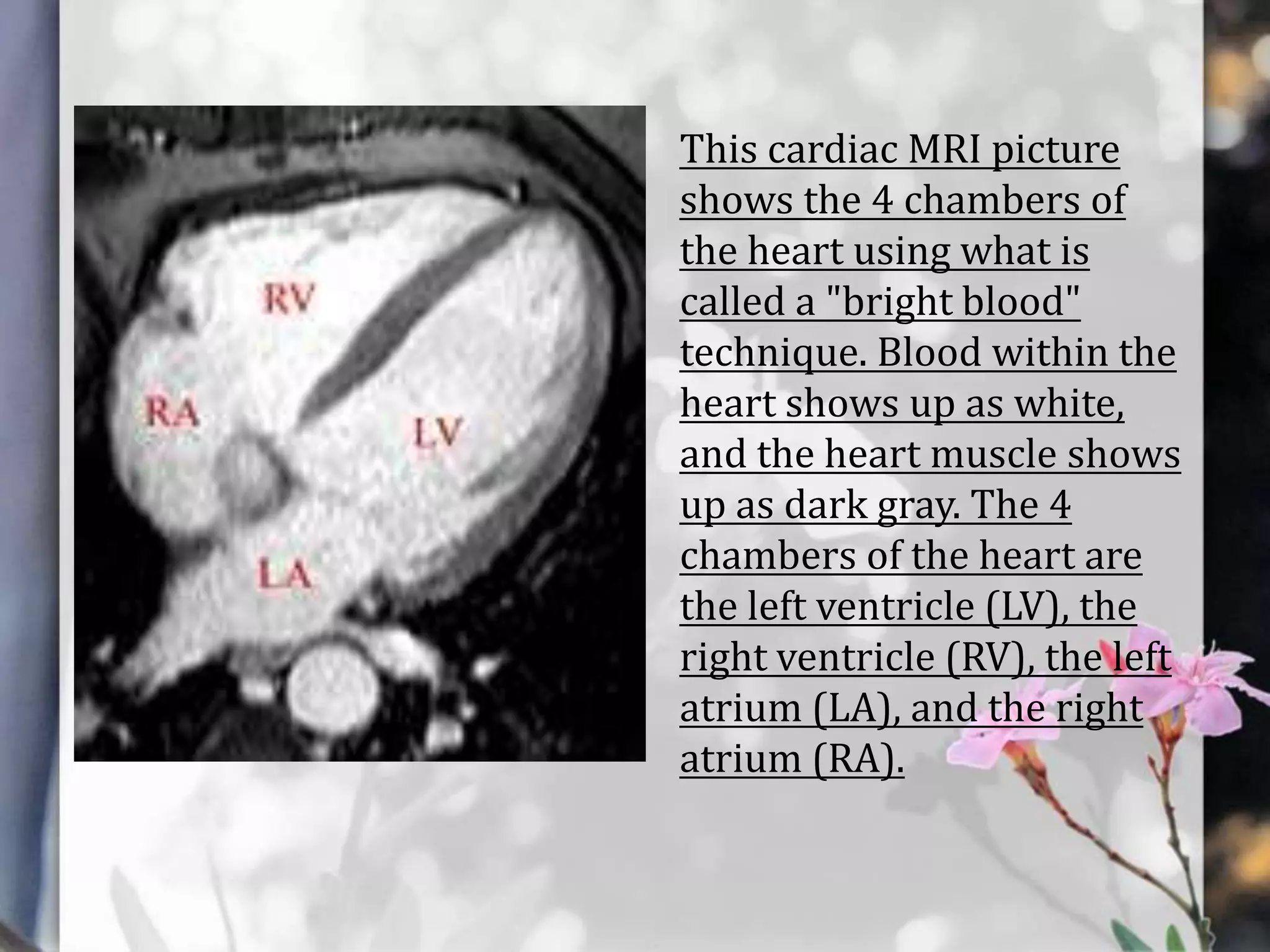 RV
RA
LV
LA

This cardiac MRI picture shows the 4 chambers of the heart using what is called a "bright blood" technique. Blood within the heart shows up as white, and the heart muscle shows up as dark gray. The 4 chambers of the heart are the left ventricle (LV), the right ventricle (RV), the left atrium (LA), and the right atrium (RA).